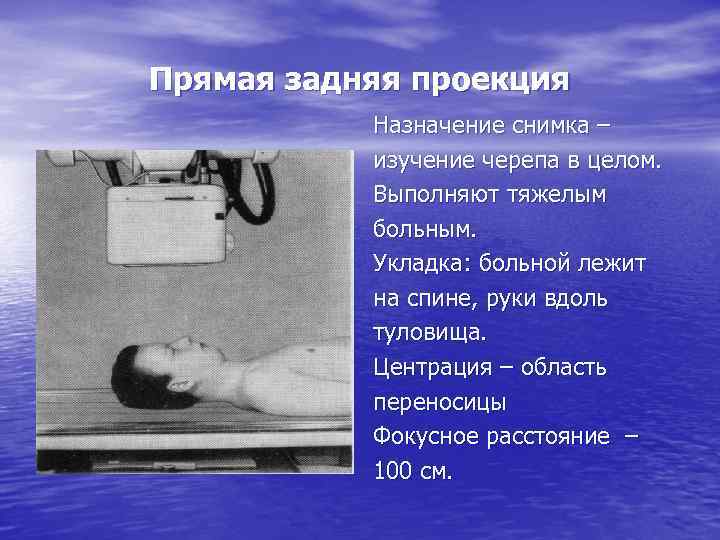 Прямая задняя проекция

Назначение снимка – изучение черепа в целом. Выполняют тяжелым больным.
Укладка: больной лежит на спине, руки вдоль туловища.
Центрация – область переносицы
Фокусное расстояние – 100 см.